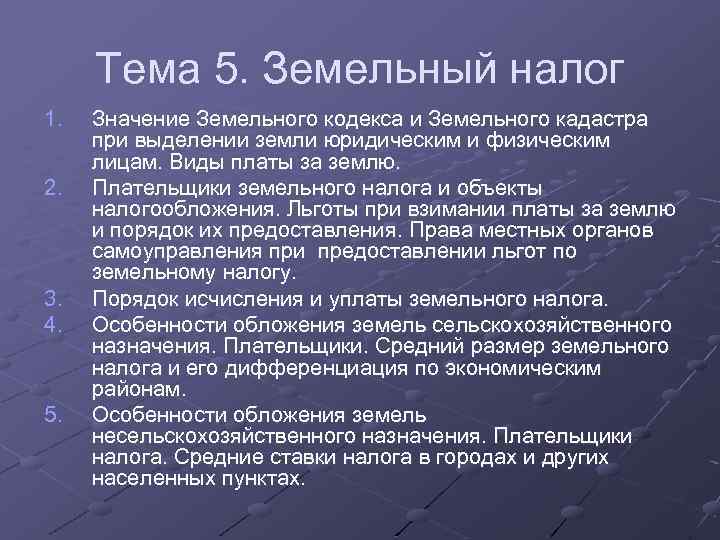 Тема 5. Земельный налог

1. Значение Земельного кодекса и Земельного кадастра при выделении земли юридическим и физическим лицам. Виды платы за землю.
2. Плательщики земельного налога и объекты налогообложения. Льготы при взимании платы за землю и порядок их предоставления. Права местных органов самоуправления при предоставлении льгот по земельному налогу.
3. Порядок исчисления и уплаты земельного налога.
4. Особенности обложения земель сельскохозяйственного назначения. Плательщики. Средний размер земельного налога и его дифференциация по экономическим районам.
5. Особенности обложения земель несельскохозяйственного назначения. Плательщики налога. Средние ставки налога в городах и других населенных пунктах.